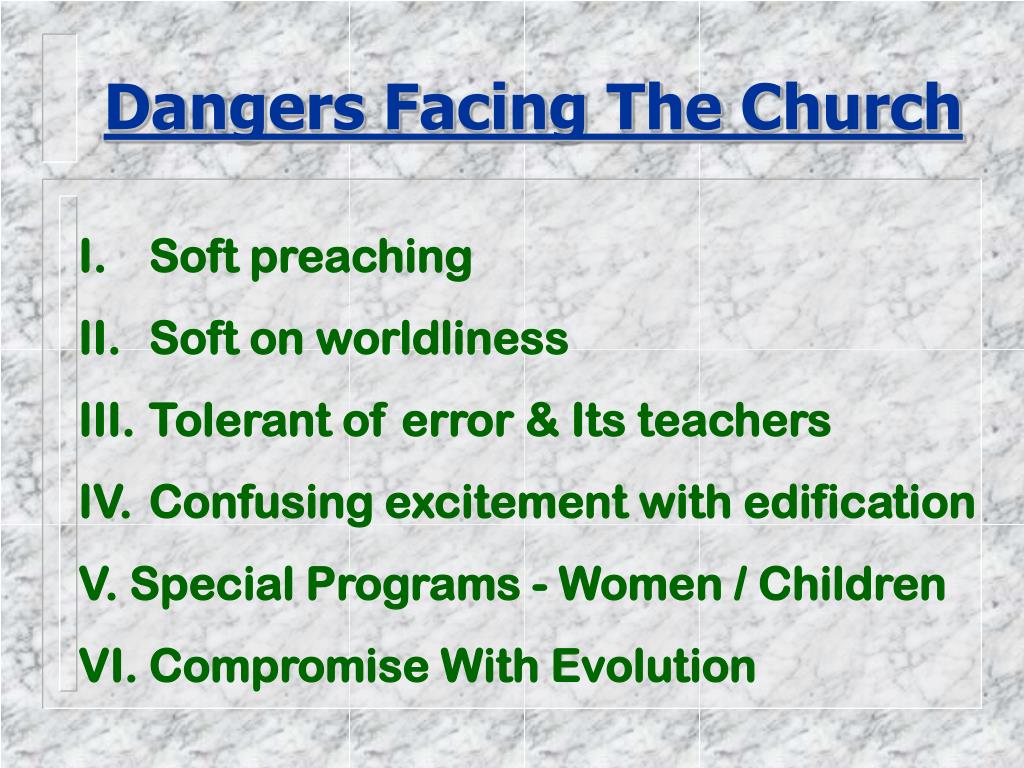 Dangers Facing The Church

I. Soft preaching
II. Soft on worldliness
III. Tolerant of error & Its teachers
IV. Confusing excitement with edification
V. Special Programs - Women / Children
VI. Compromise With Evolution